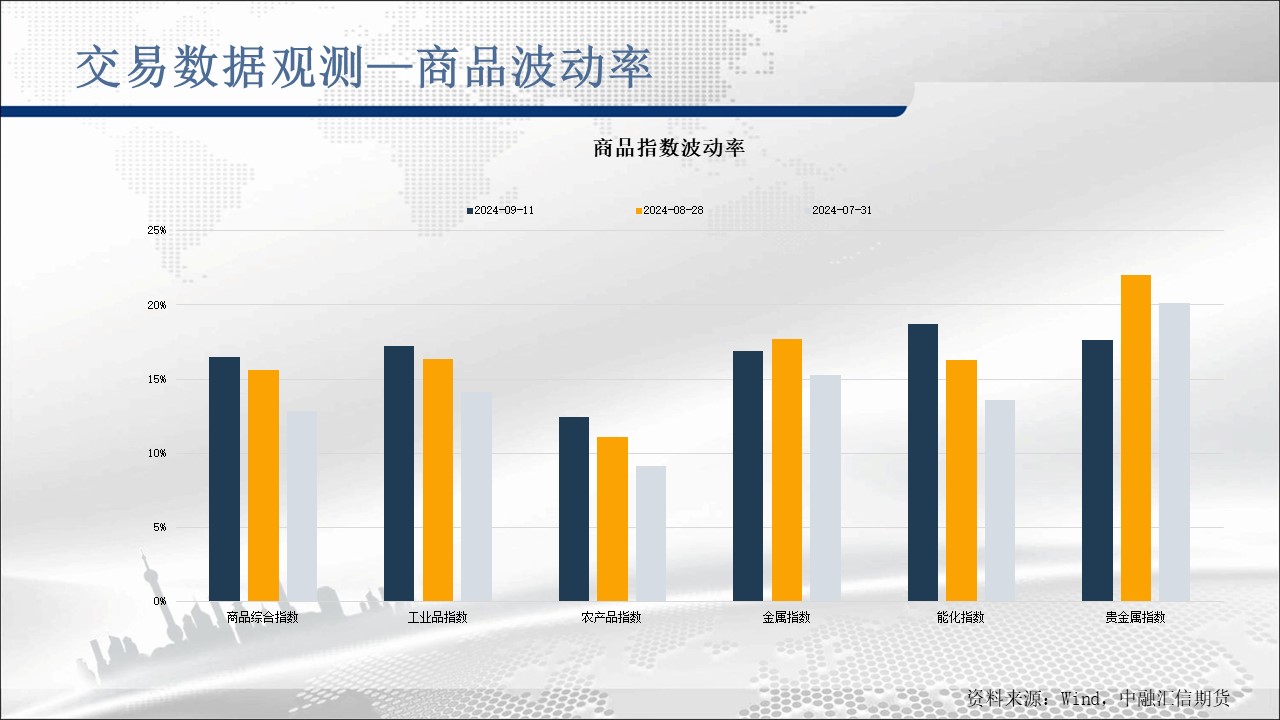 交易数据观测—商品波动率

商品指数波动率

2024-09-11
2024-08-28
2024-07-31

25%
20%
15%
10%
5%
0%

商品综合指数
工业品指数
农产品指数
金属指数
能化指数
贵金属指数

资料来源：Wind，中融汇信期货